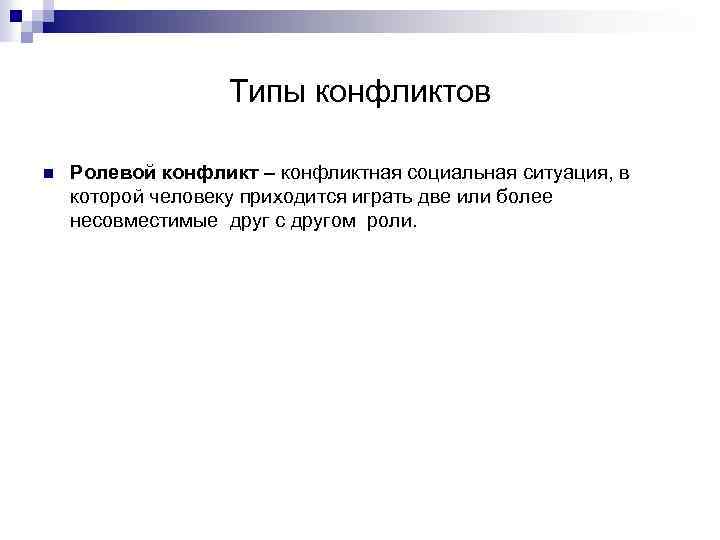 Типы конфликтов

Ролевой конфликт – конфликтная социальная ситуация, в которой человеку приходится играть две или более несовместимые друг с другом роли.